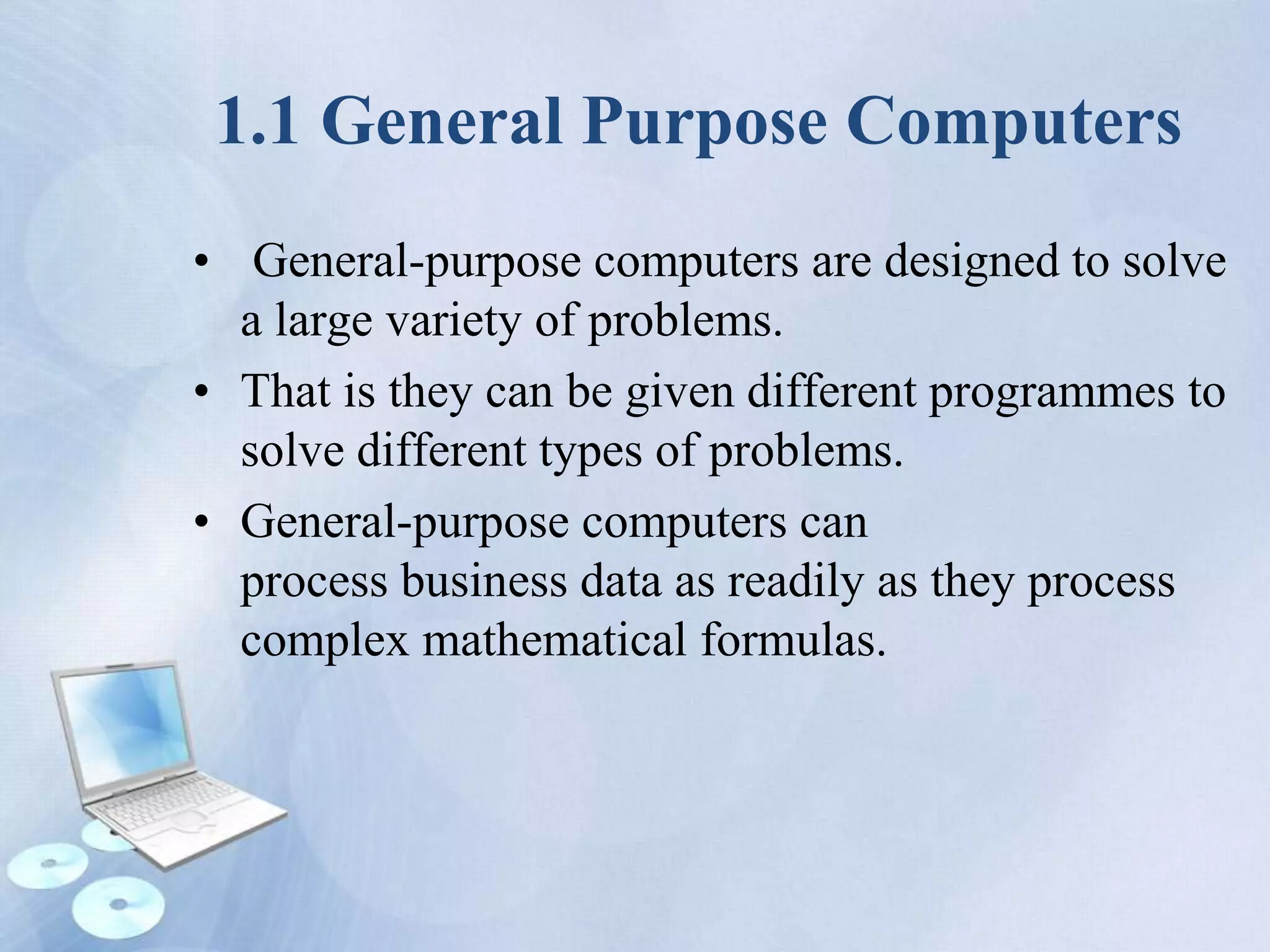 1.1 General Purpose Computers

• General-purpose computers are designed to solve a large variety of problems.

• That is they can be given different programmes to solve different types of problems.

• General-purpose computers can process business data as readily as they process complex mathematical formulas.